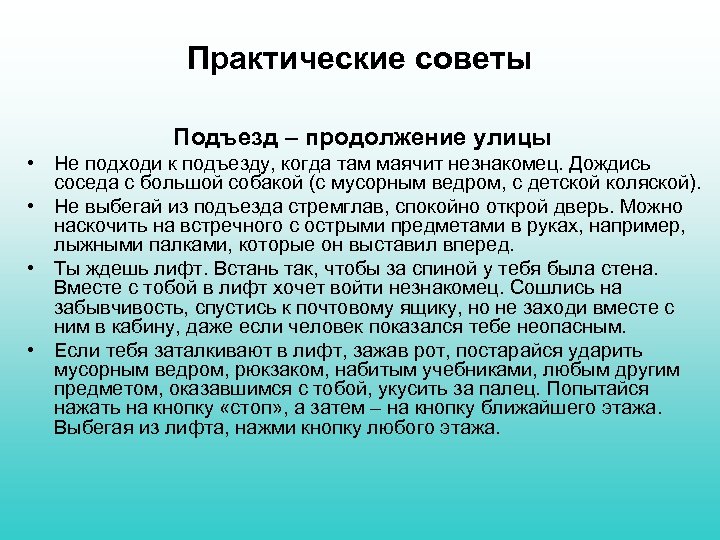 Практические советы

Подъезд – продолжение улицы

• Не подходи к подъезду, когда там маячит незнакомец. Дождись соседа с большой собакой (с мусорным ведром, с детской коляской).
• Не выбегай из подъезда стремглав, спокойно открой дверь. Можно наскочить на встречного с острыми предметами в руках, например, лыжными палками, которые он выставил вперед.
• Ты ждешь лифт. Встань так, чтобы за спиной у тебя была стена. Вместе с тобой в лифт хочет войти незнакомец. Сошлись на забывчивость, спустись к почтовому ящику, но не заходи вместе с ним в кабину, даже если человек показался тебе неопасным.
• Если тебя заталкивают в лифт, зажав рот, постарайся ударить мусорным ведром, рюкзаком, набитым учебниками, любым другим предметом, оказавшимся с тобой, укусить за палец. Попытайся нажать на кнопку «стоп», а затем – на кнопку ближайшего этажа. Выбегая из лифта, нажми кнопку любого этажа.